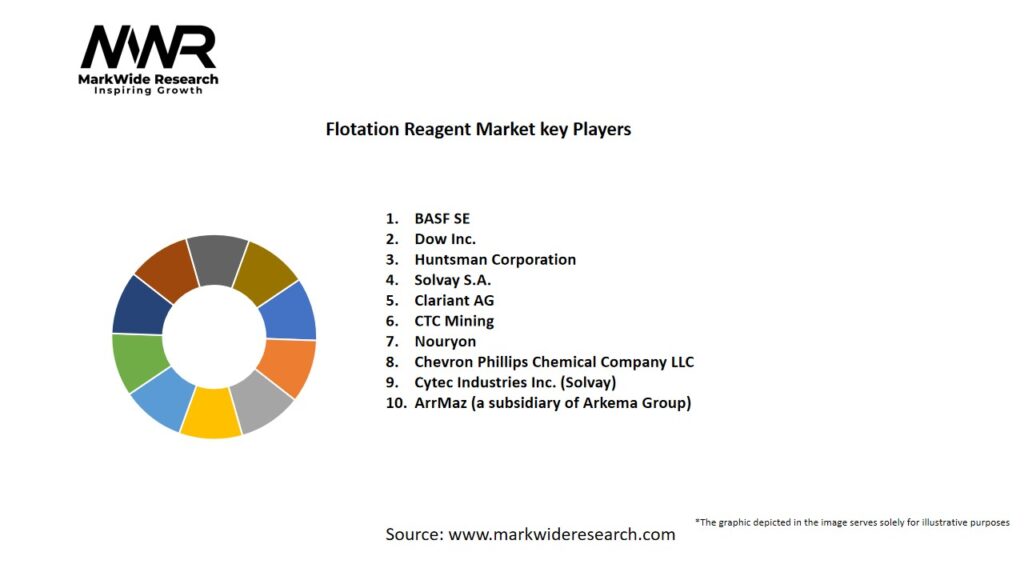 MWR
MarkWide Research
Inspiring Growth

Flotation Reagent Market key Players

1. BASF SE
2. Dow Inc.
3. Huntsman Corporation
4. Solvay S.A.
5. Clariant AG
6. CTC Mining
7. Nouryon
8. Chevron Phillips Chemical Company LLC
9. Cytec Industries Inc. (Solvay)
10. ArrMaz (a subsidiary of Arkema Group)

*The graphic depicted in the image serves solely for illustrative purposes

Source: www.markwideresearch.com